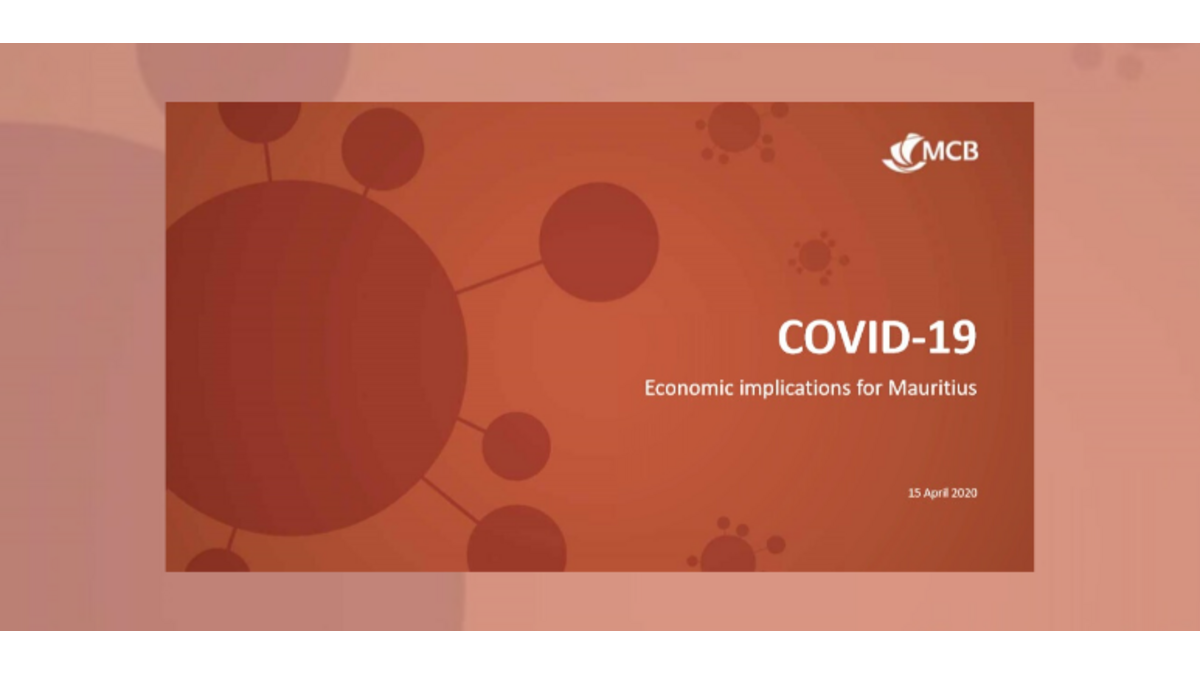 MCB

COVID-19

Economic implications for Mauritius

15 April 2020